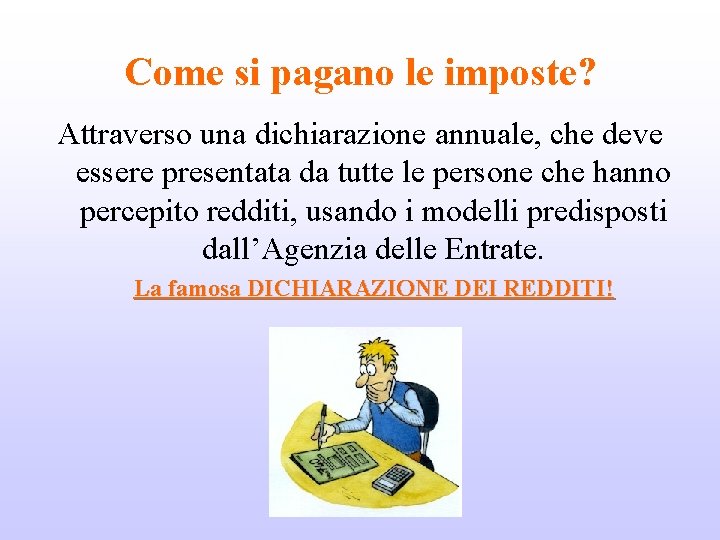 Come si pagano le imposte?

Attraverso una dichiarazione annuale, che deve essere presentata da tutte le persone che hanno percepito redditi, usando i modelli predisposti dall’Agenzia delle Entrate.

La famosa DICHIARAZIONE DEI REDDITI!